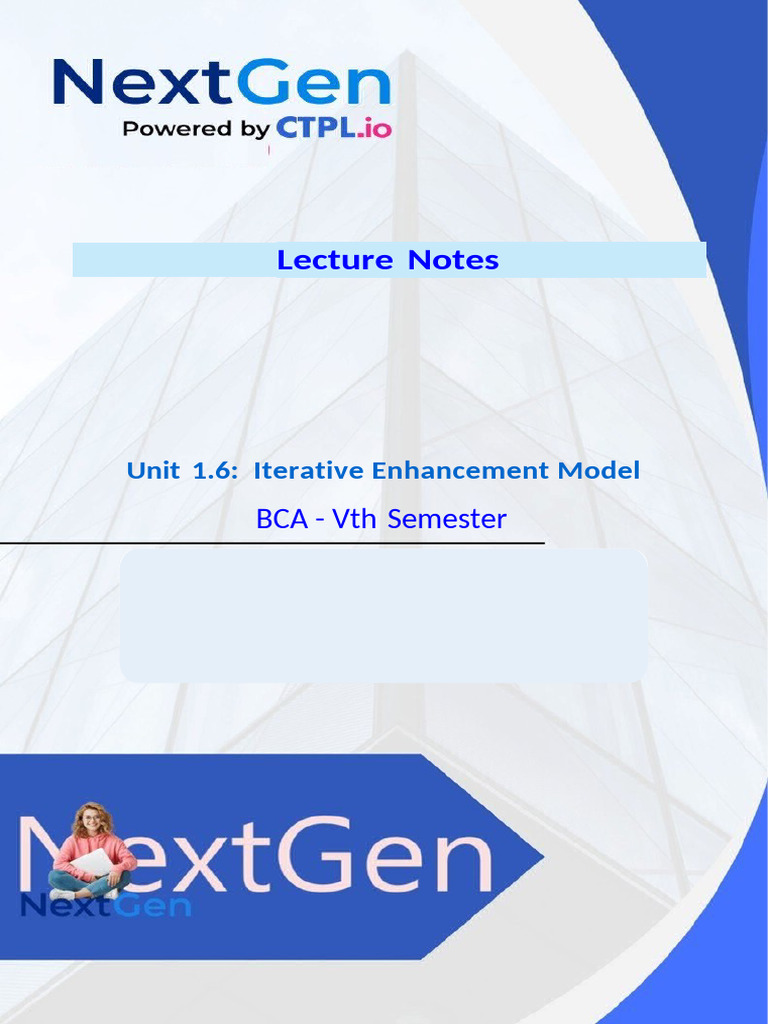 NextGen
Powered by CTPL.io

Lecture Notes

Unit 1.6: Iterative Enhancement Model

BCA - Vth Semester

NextGen
NextGen